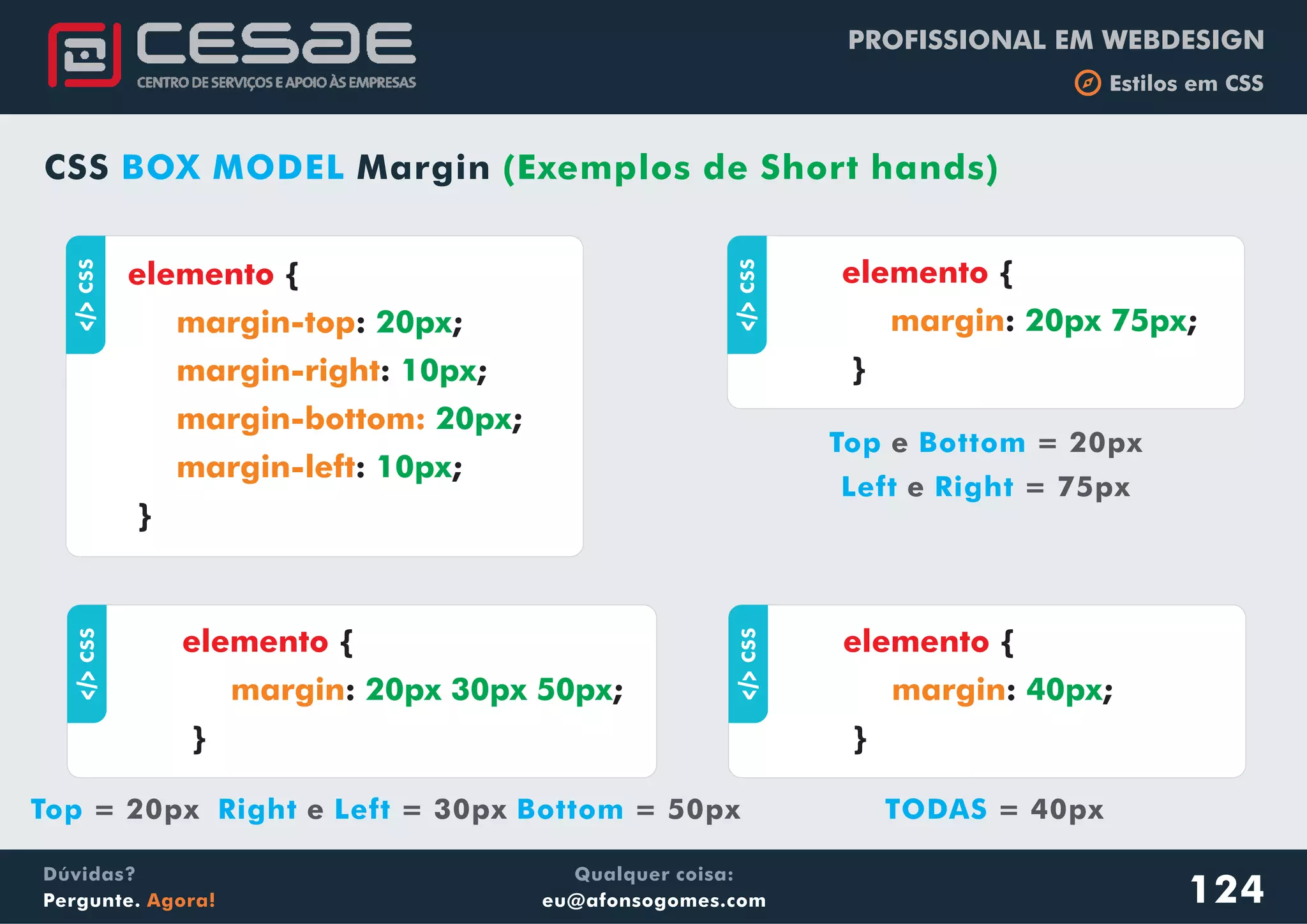 CESAE
CENTRO DE SERVIÇOS E APOIO ÀS EMPRESAS

PROFISSIONAL EM WEBDESIGN
Estilos em CSS

CSS BOX MODEL Margin (Exemplos de Short hands)

</> CSS
elemento {
margin-top: 20px;
margin-right: 10px;
margin-bottom: 20px;
margin-left: 10px;
}

</> CSS
elemento {
margin: 20px 75px;
}

Top e Bottom = 20px
Left e Right = 75px

</> CSS
elemento {
margin: 20px 30px 50px;
}

Top = 20px Right e Left = 30px Bottom = 50px

</> CSS
elemento {
margin: 40px;
}

TODAS = 40px

Dúvidas?
Pergunte. Agora!

Qualquer coisa:
eu@afonsogomes.com

124